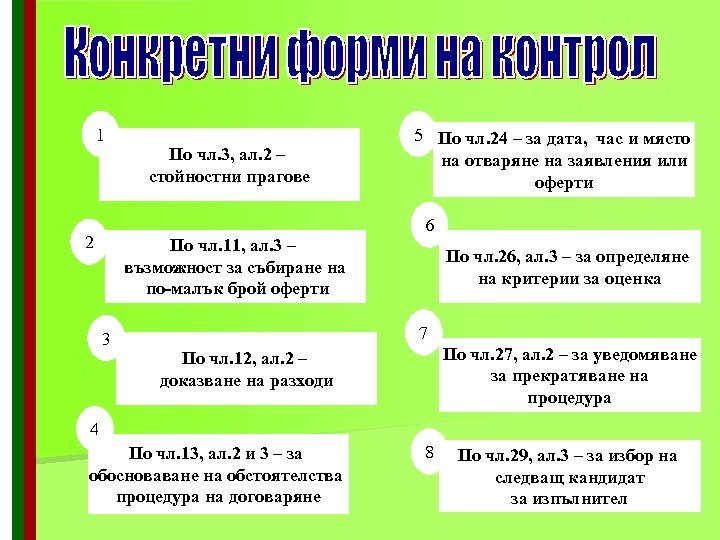 Конкретни форми на контрол

1
По чл.3, ал.2 – стойностни прагове

2
По чл.11, ал.3 – възможност за събиране на по-малък брой оферти

3
По чл.12, ал.2 – доказване на разходи

4
По чл.13, ал.2 и 3 – за обосноваване на обстоятелства процедура на договаряне

5
По чл.24 – за дата, час и място на отваряне на заявления или оферти

6
По чл.26, ал.3 – за определяне на критерии за оценка

7
По чл.27, ал.2 – за уведомяване за прекратяване на процедура

8
По чл.29, ал.3 – за избор на следващ кандидат за изпълнител